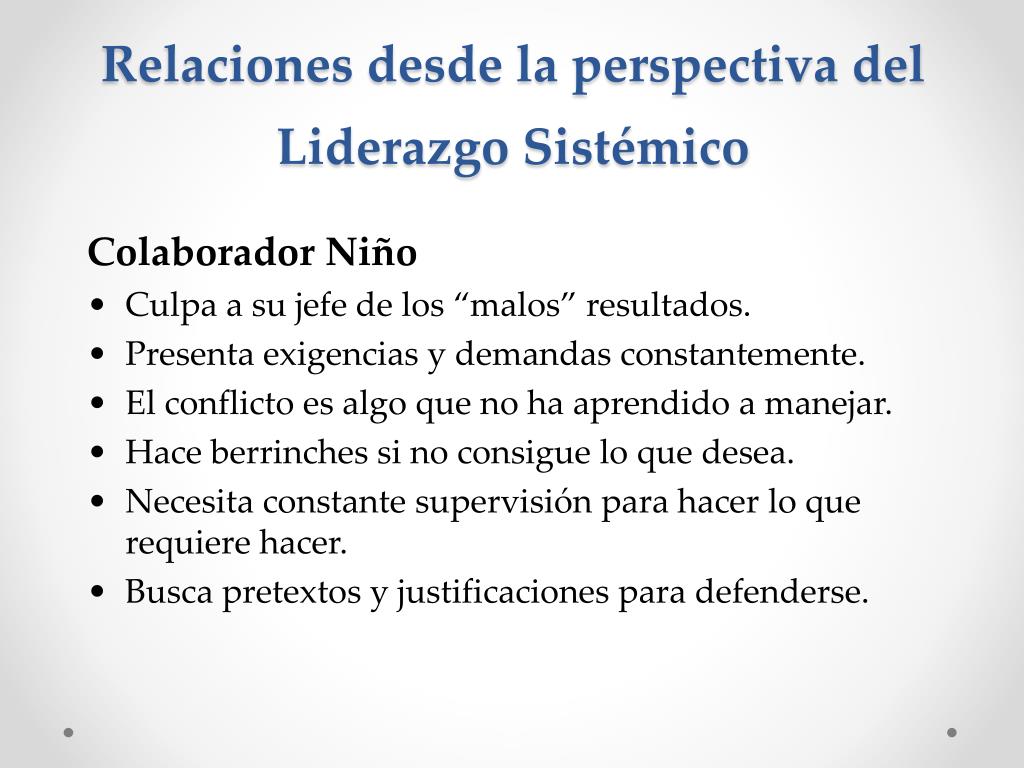 Relaciones desde la perspectiva del Liderazgo Sistémico

Colaborador Niño

• Culpa a su jefe de los “malos” resultados.
• Presenta exigencias y demandas constantemente.
• El conflicto es algo que no ha aprendido a manejar.
• Hace berrinches si no consigue lo que desea.
• Necesita constante supervisión para hacer lo que requiere hacer.
• Busca pretextos y justificaciones para defenderse.